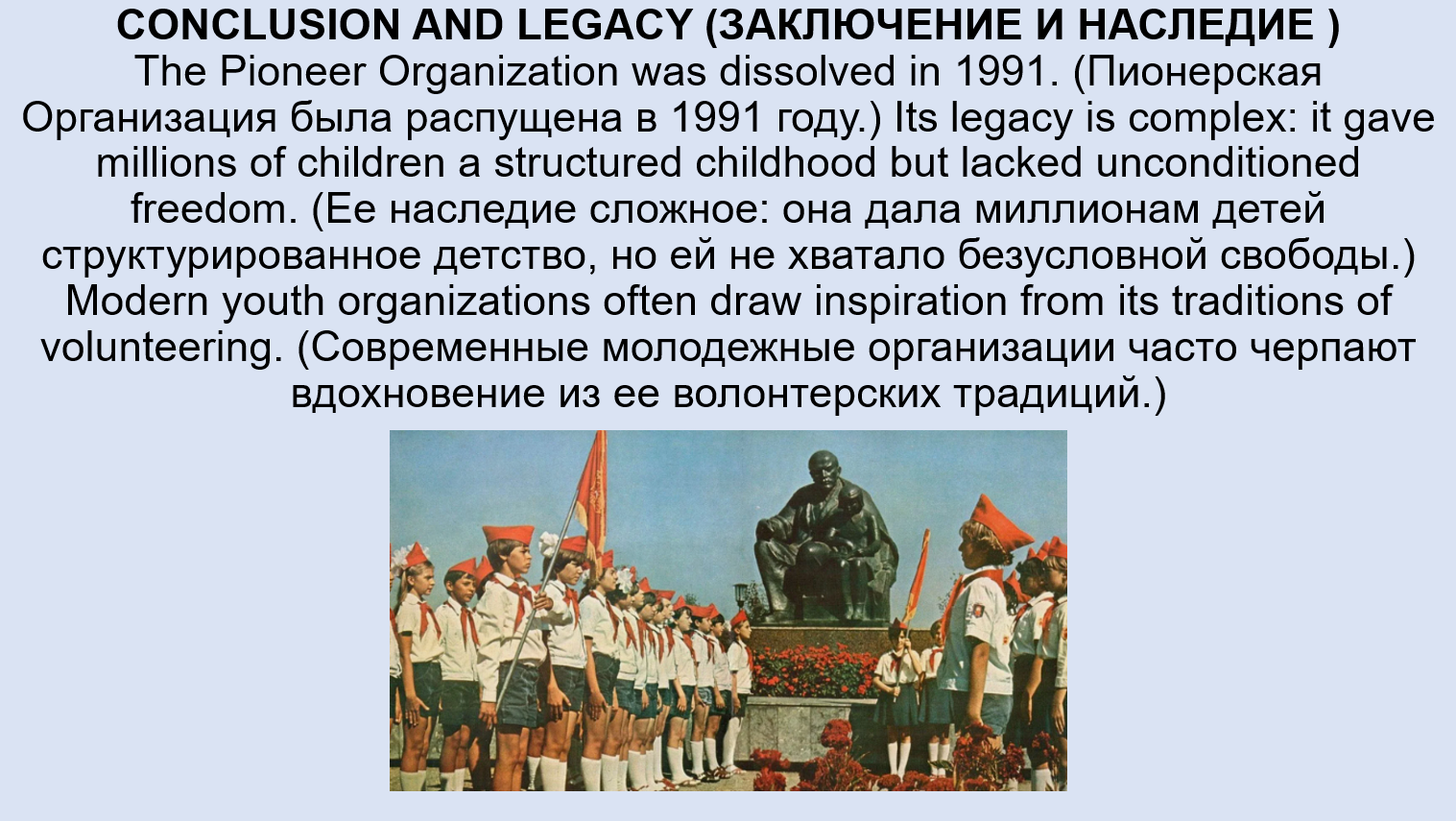 CONCLUSION AND LEGACY (ЗАКЛЮЧЕНИЕ И НАСЛЕДИЕ )

The Pioneer Organization was dissolved in 1991. (Пионерская Организация была распущена в 1991 году.) Its legacy is complex: it gave millions of children a structured childhood but lacked unconditioned freedom. (Ее наследие сложное: она дала миллионам детей структурированное детство, но ей не хватало безусловной свободы.) Modern youth organizations often draw inspiration from its traditions of volunteering. (Современные молодежные организации часто черпают вдохновение из ее волонтерских традиций.)